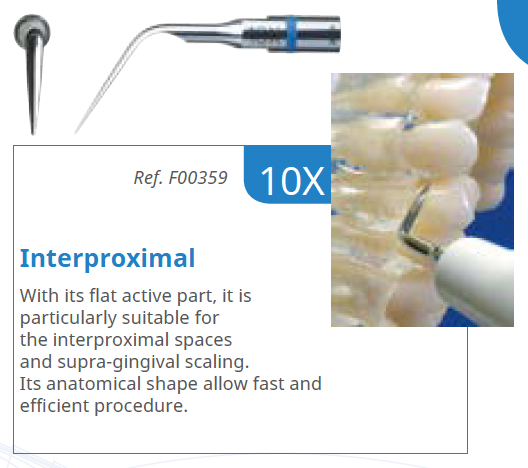 Ref. F00359

10X

Interproximal

With its flat active part, it is particularly suitable for the interproximal spaces and supra-gingival scaling.
Its anatomical shape allow fast and efficient procedure.